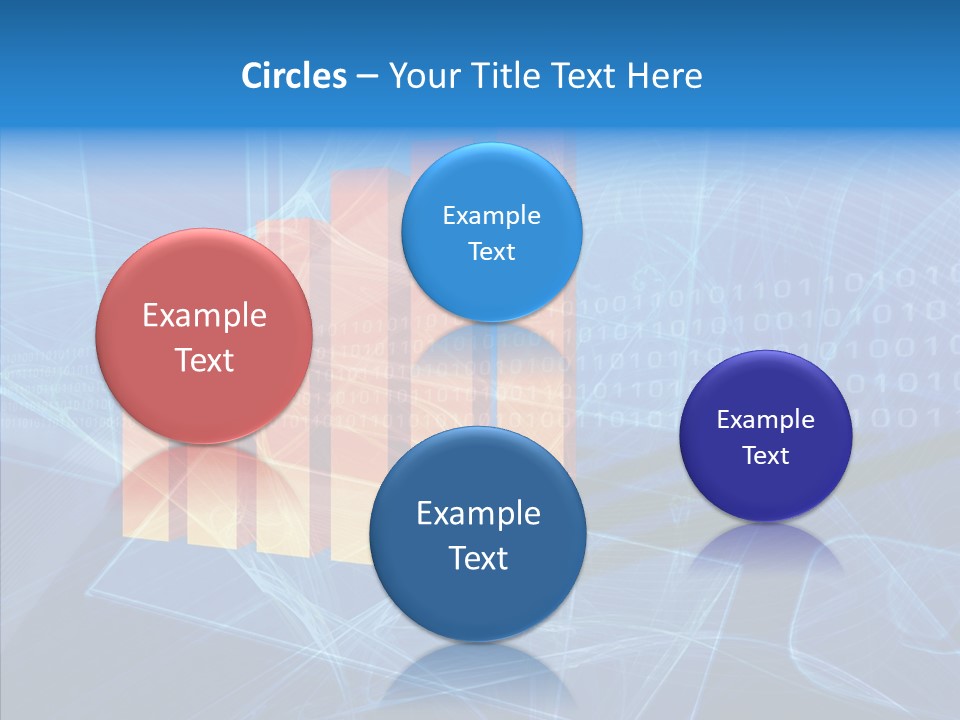 Circles – Your Title Text Here

Example Text

Example Text

Example Text

Example Text